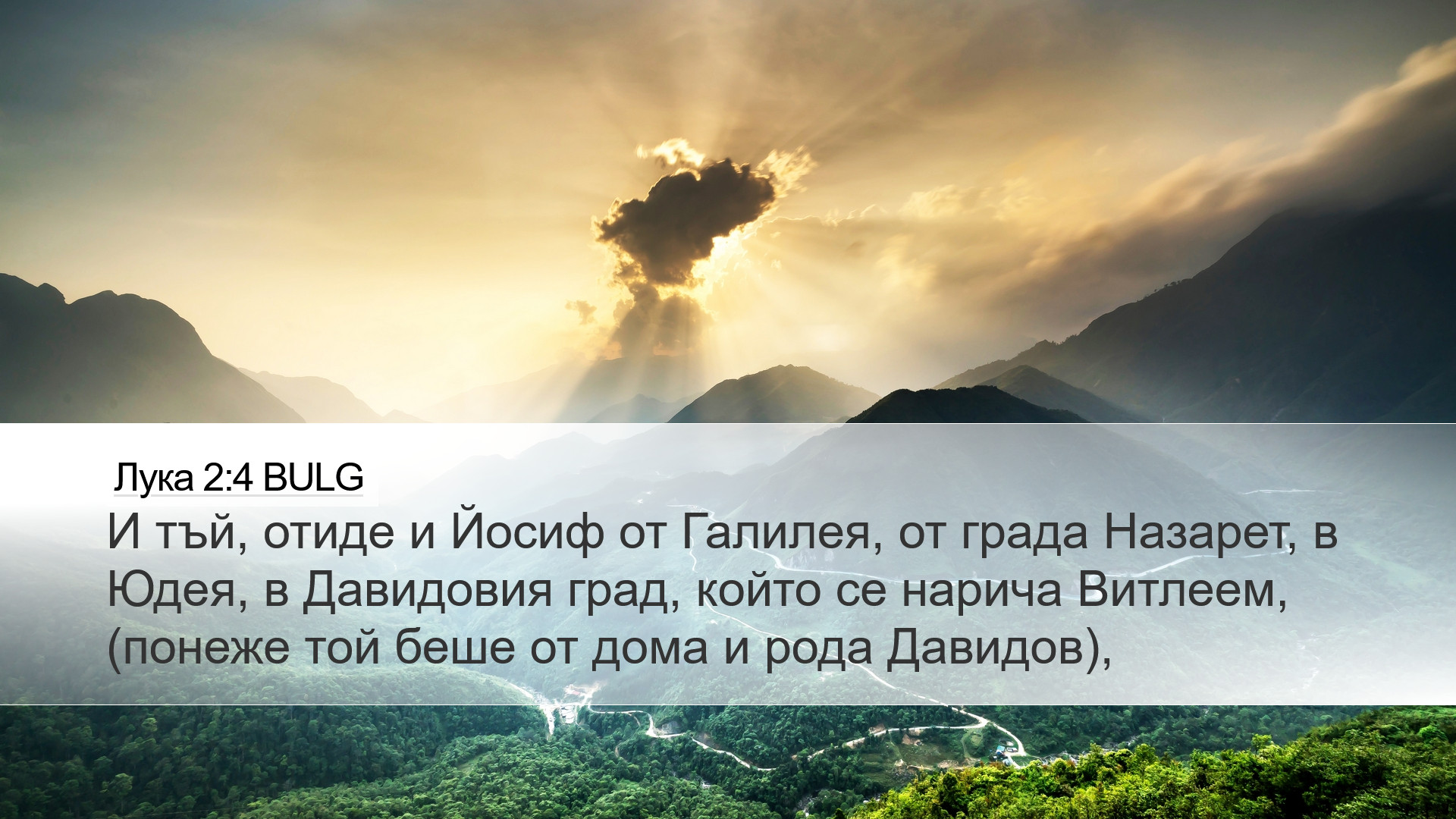 Лука 2:4 BULG

И тъй, отиде и Йосиф от Галилея, от града Назарет, в Юдея, в Давидовия град, който се нарича Витлеем, (понеже той беше от дома и рода Давидов),